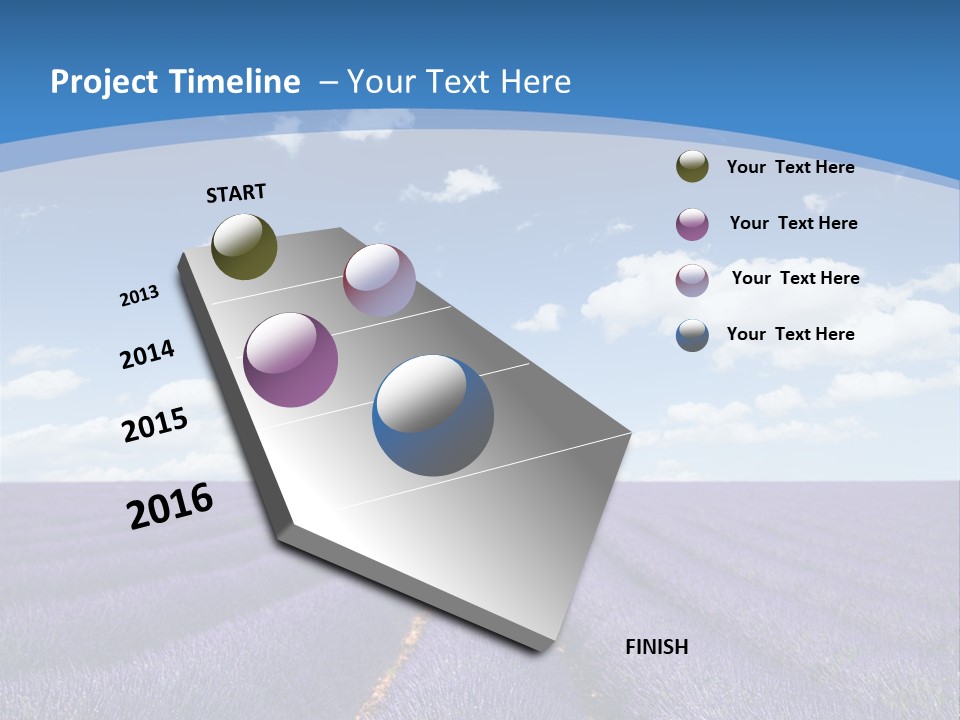 Project Timeline – Your Text Here

START

2013

2014

2015

2016

FINISH

Your Text Here

Your Text Here

Your Text Here

Your Text Here